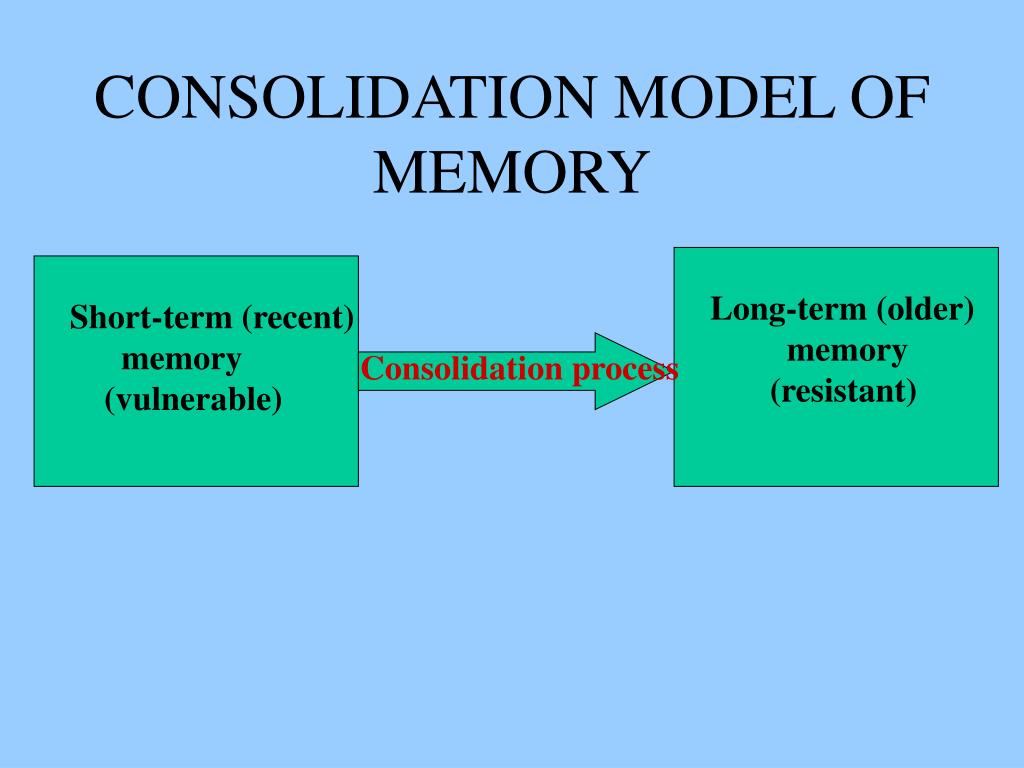 CONSOLIDATION MODEL OF MEMORY

Short-term (recent) memory (vulnerable)

Consolidation process

Long-term (older) memory (resistant)